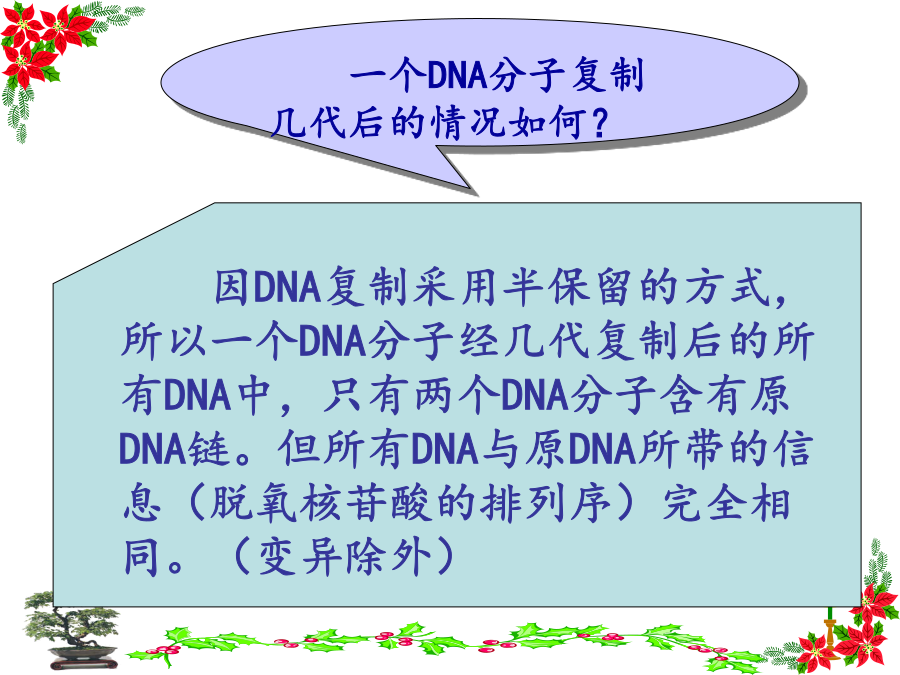 一个DNA分子复制几代后的情况如何？

因DNA复制采用半保留的方式，所以一个DNA分子经几代复制后的所有DNA中，只有两个DNA分子含有原DNA链。但所有DNA与原DNA所带的信息（脱氧核苷酸的排列序）完全相同。（变异除外）